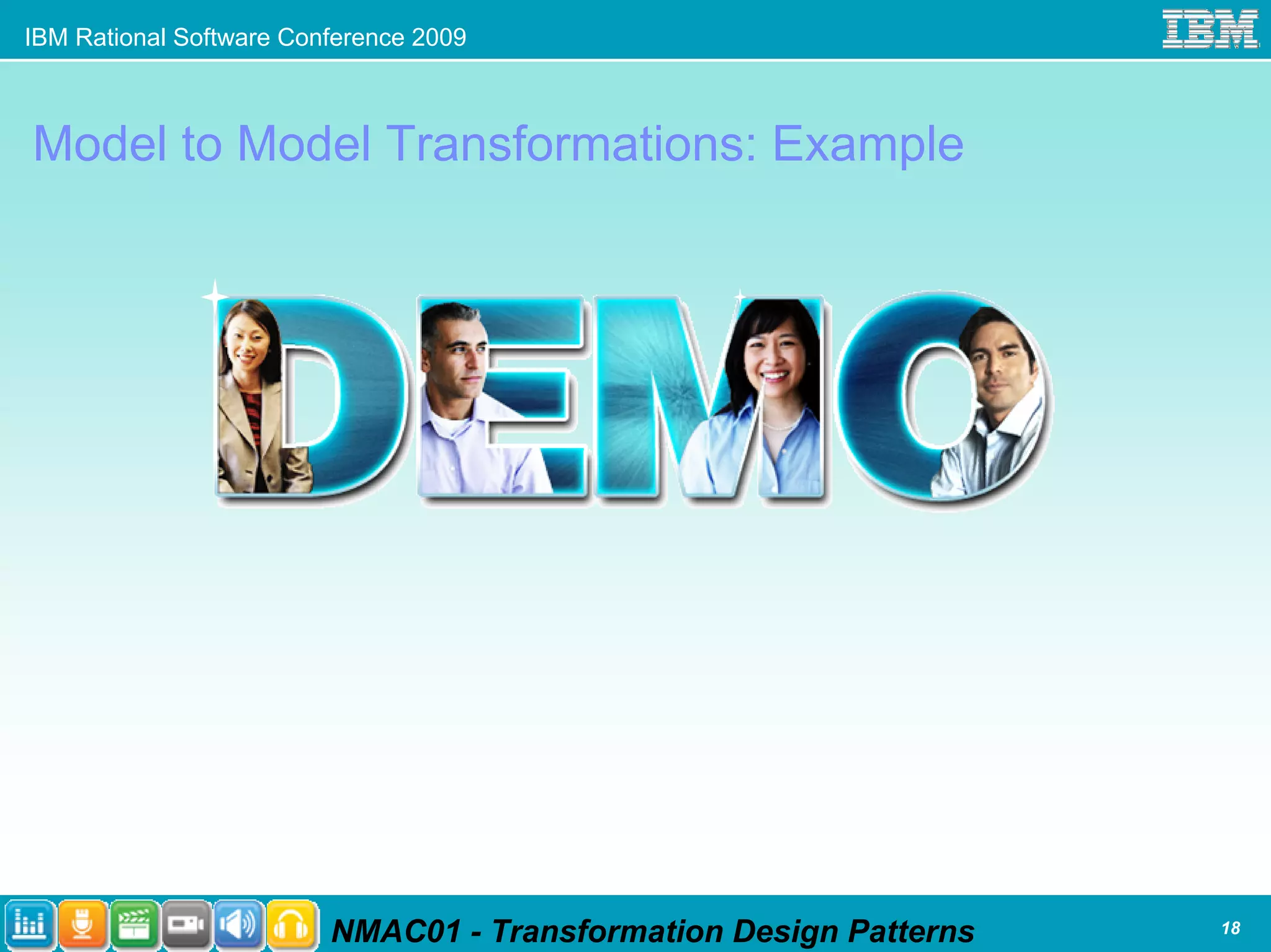 IBM Rational Software Conference 2009

IBM

Model to Model Transformations: Example

DEMO

NMAC01 - Transformation Design Patterns

18